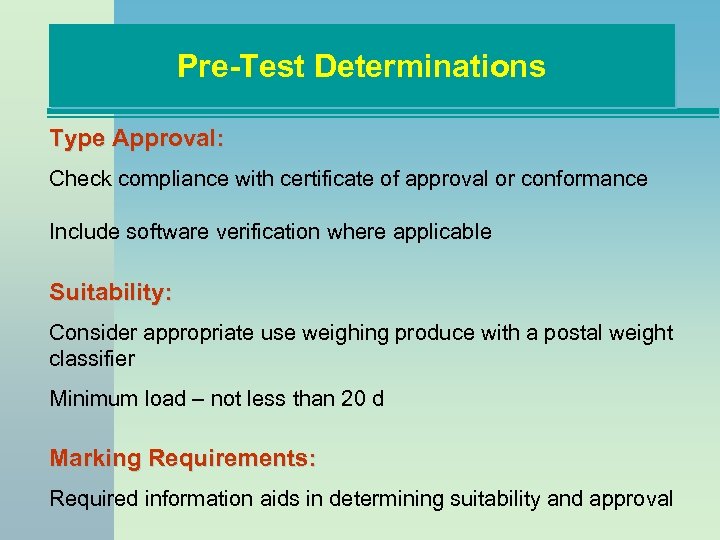 Pre-Test Determinations

Type Approval:

Check compliance with certificate of approval or conformance

Include software verification where applicable

Suitability:

Consider appropriate use weighing produce with a postal weight classifier

Minimum load – not less than 20 d

Marking Requirements:

Required information aids in determining suitability and approval